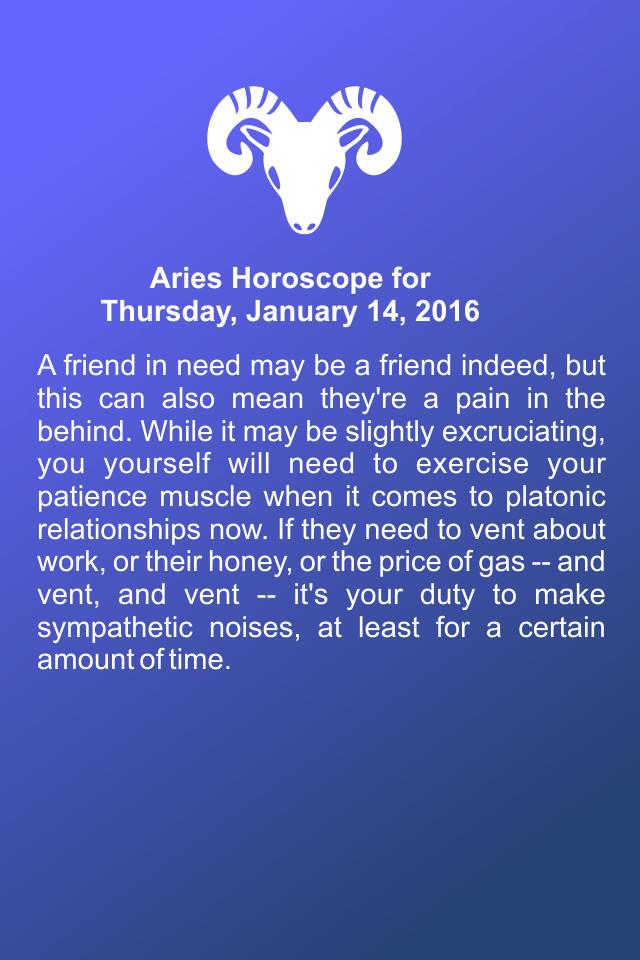 Aries Horoscope for
Thursday, January 14, 2016

A friend in need may be a friend indeed, but this can also mean they're a pain in the behind. While it may be slightly excruciating, you yourself will need to exercise your patience muscle when it comes to platonic relationships now. If they need to vent about work, or their honey, or the price of gas -- and vent, and vent -- it's your duty to make sympathetic noises, at least for a certain amount of time.